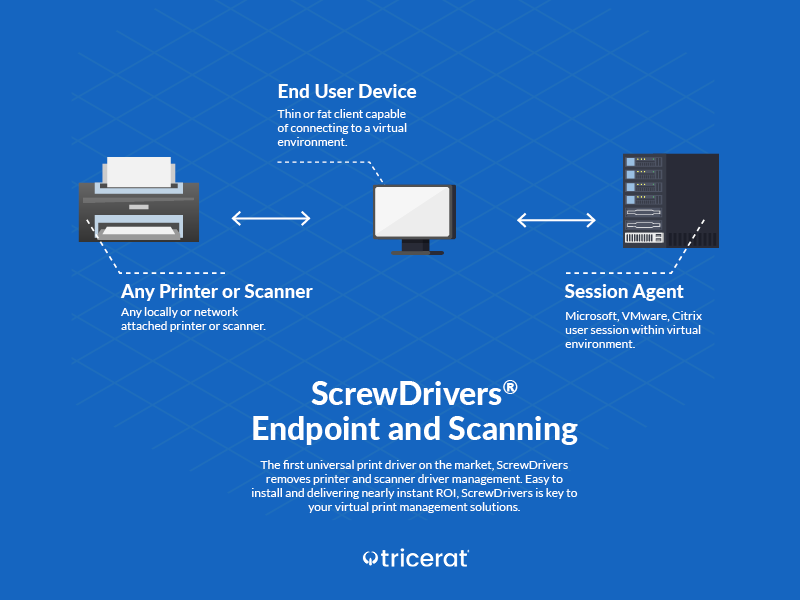 End User Device
Thin or fat client capable of connecting to a virtual environment.

Any Printer or Scanner
Any locally or network attached printer or scanner.

Session Agent
Microsoft, VMware, Citrix user session within virtual environment.

ScrewDrivers®
Endpoint and Scanning

The first universal print driver on the market, ScrewDrivers removes printer and scanner driver management. Easy to install and delivering nearly instant ROI, ScrewDrivers is key to your virtual print management solutions.

tricerat